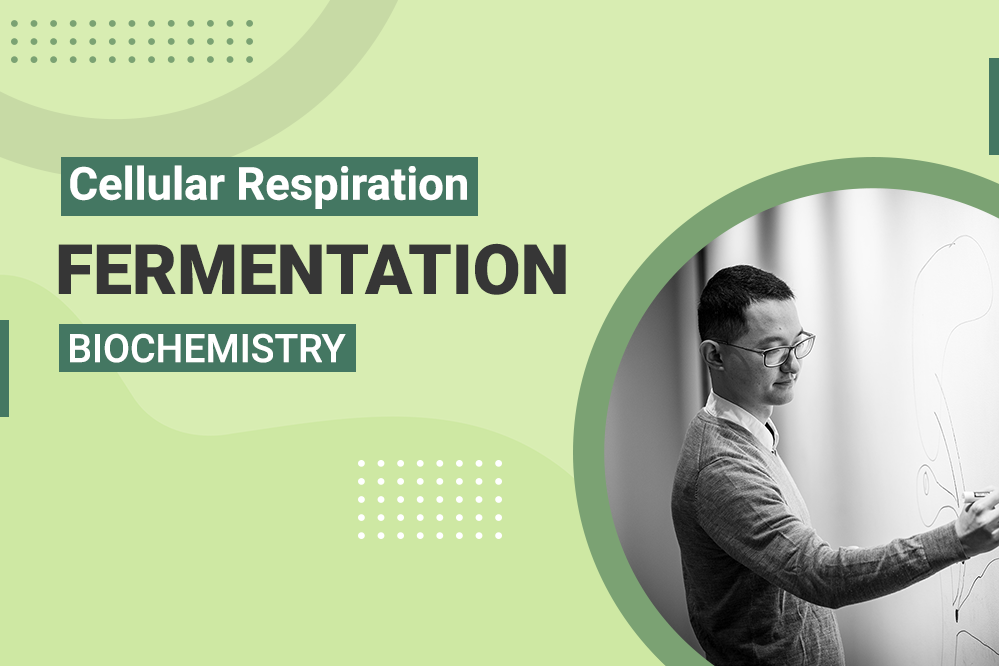 Cellular Respiration

FERMENTATION

BIOCHEMISTRY